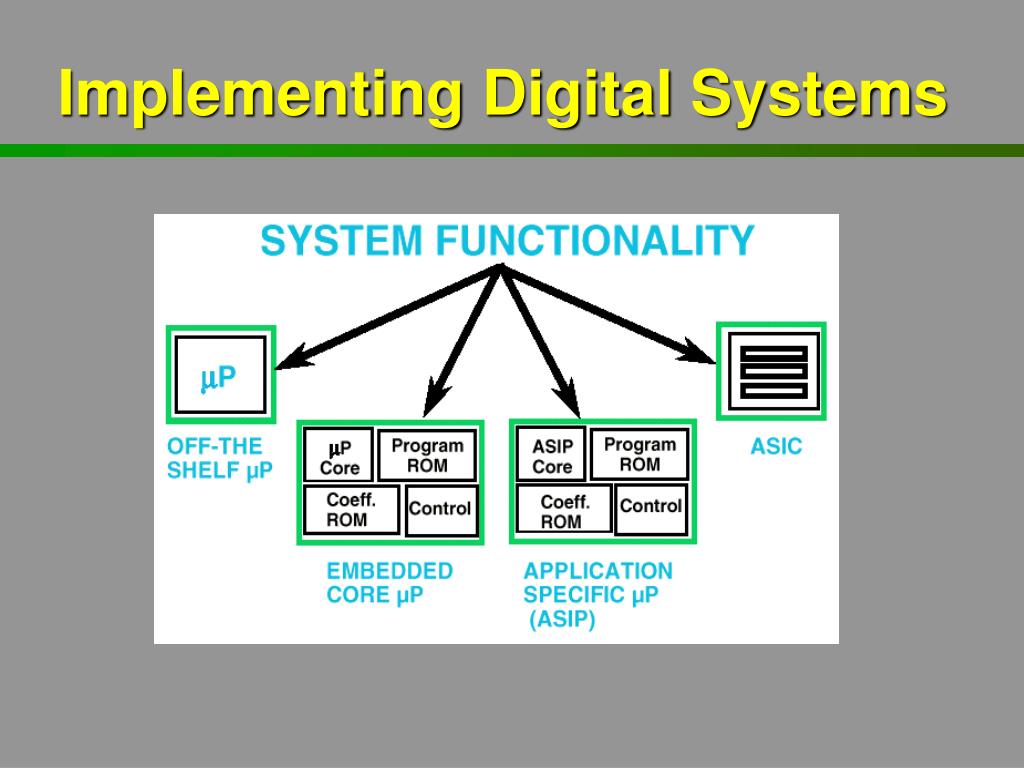 Implementing Digital Systems

SYSTEM FUNCTIONALITY

μP

OFF-THE SHELF μP

μP Core

Program ROM

Coeff. ROM

Control

EMBEDDED CORE μP

ASIP Core

Program ROM

Coeff. ROM

Control

APPLICATION SPECIFIC μP (ASIP)

ASIC